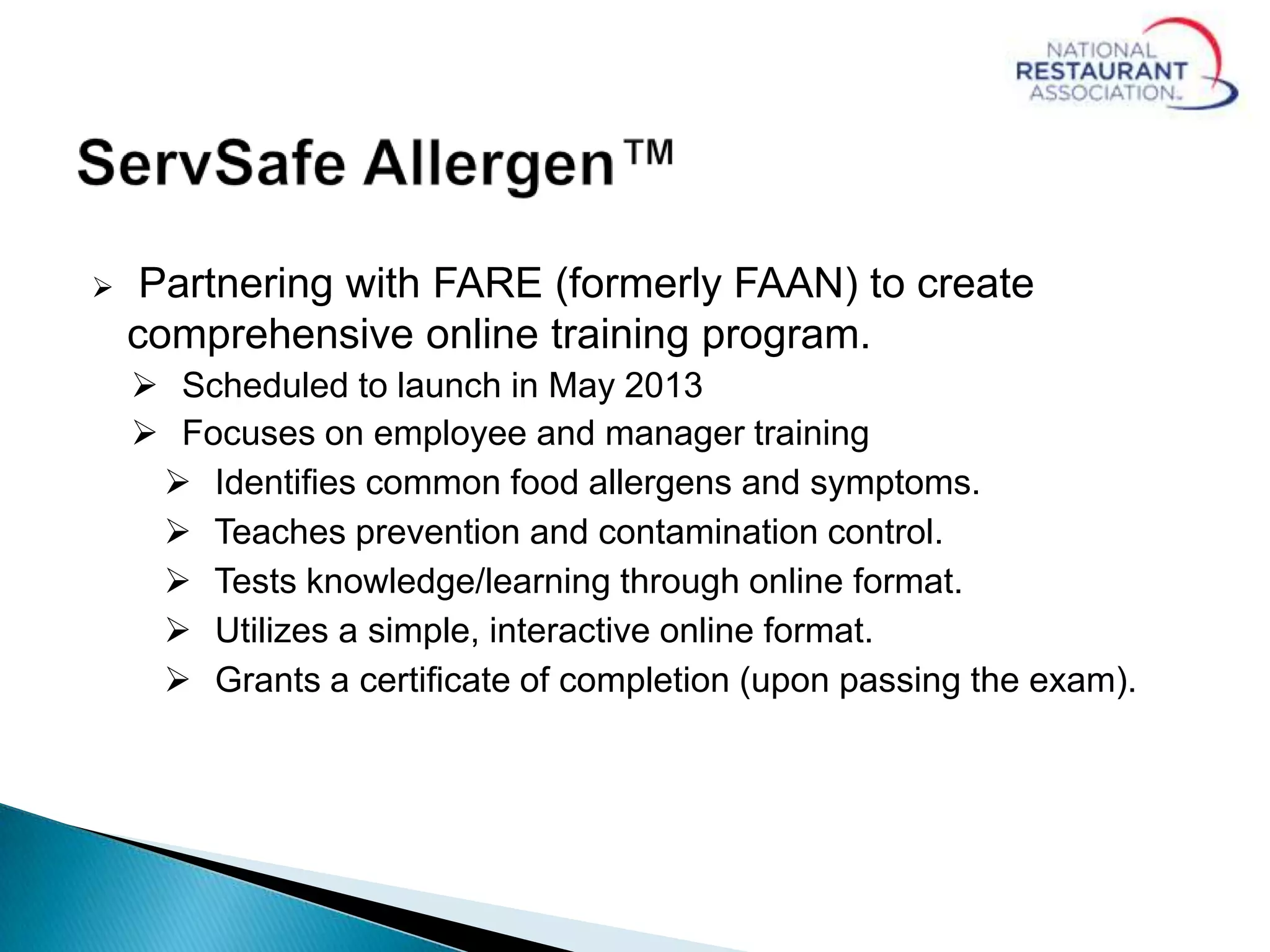 NATIONAL RESTAURANT ASSOCIATION

ServSafe Allergen™

➢ Partnering with FARE (formerly FAAN) to create comprehensive online training program.
➢ Scheduled to launch in May 2013
➢ Focuses on employee and manager training
➢ Identifies common food allergens and symptoms.
➢ Teaches prevention and contamination control.
➢ Tests knowledge/learning through online format.
➢ Utilizes a simple, interactive online format.
➢ Grants a certificate of completion (upon passing the exam).